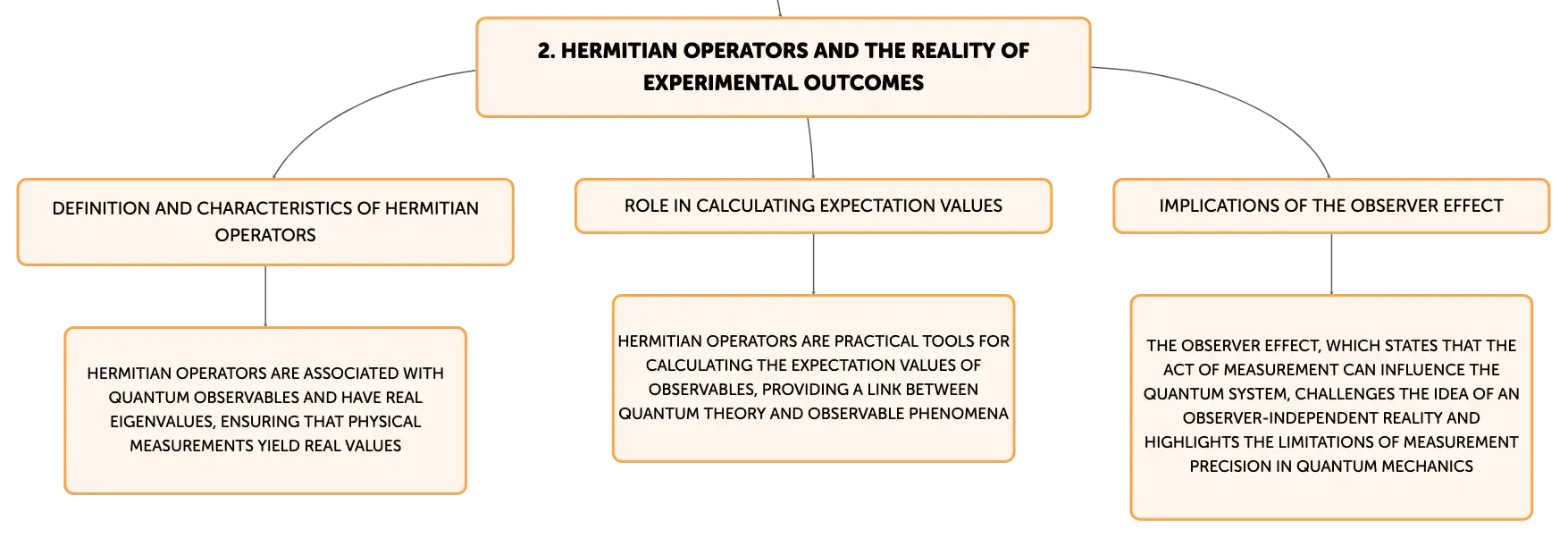 2. HERMITIAN OPERATORS AND THE REALITY OF EXPERIMENTAL OUTCOMES

DEFINITION AND CHARACTERISTICS OF HERMITIAN OPERATORS

HERMITIAN OPERATORS ARE ASSOCIATED WITH QUANTUM OBSERVABLES AND HAVE REAL EIGENVALUES, ENSURING THAT PHYSICAL MEASUREMENTS YIELD REAL VALUES

ROLE IN CALCULATING EXPECTATION VALUES

HERMITIAN OPERATORS ARE PRACTICAL TOOLS FOR CALCULATING THE EXPECTATION VALUES OF OBSERVABLES, PROVIDING A LINK BETWEEN QUANTUM THEORY AND OBSERVABLE PHENOMENA

IMPLICATIONS OF THE OBSERVER EFFECT

THE OBSERVER EFFECT, WHICH STATES THAT THE ACT OF MEASUREMENT CAN INFLUENCE THE QUANTUM SYSTEM, CHALLENGES THE IDEA OF AN OBSERVER-INDEPENDENT REALITY AND HIGHLIGHTS THE LIMITATIONS OF MEASUREMENT PRECISION IN QUANTUM MECHANICS